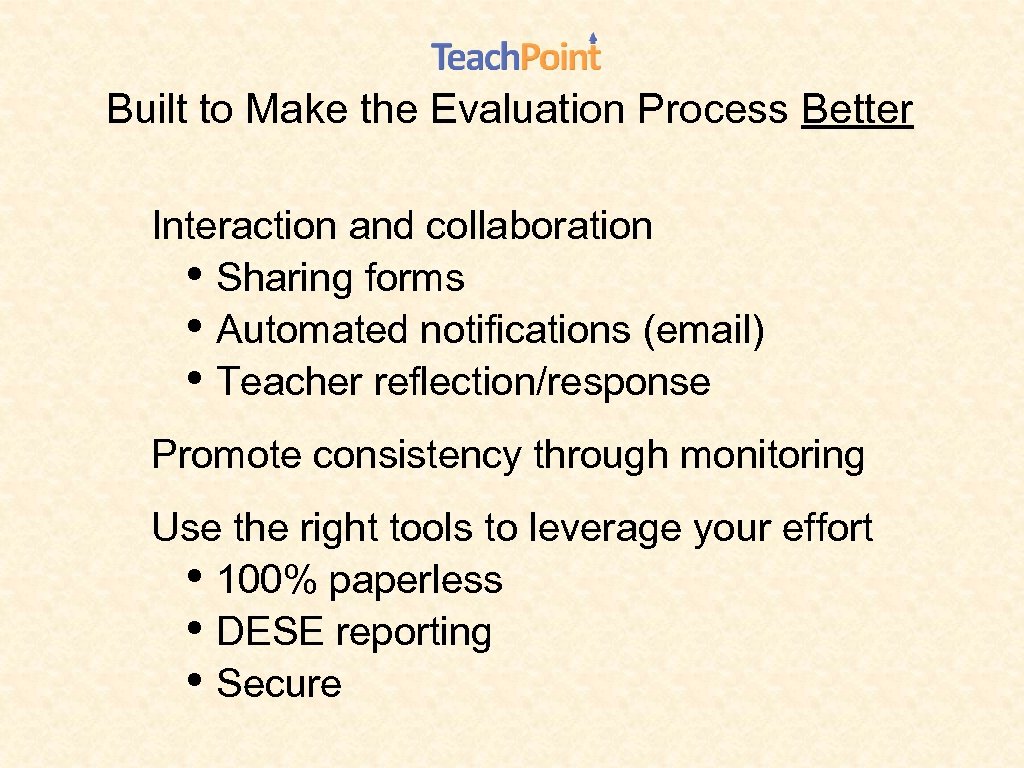 TeachPoint

Built to Make the Evaluation Process Better

Interaction and collaboration
• Sharing forms
• Automated notifications (email)
• Teacher reflection/response

Promote consistency through monitoring

Use the right tools to leverage your effort
• 100% paperless
• DESE reporting
• Secure